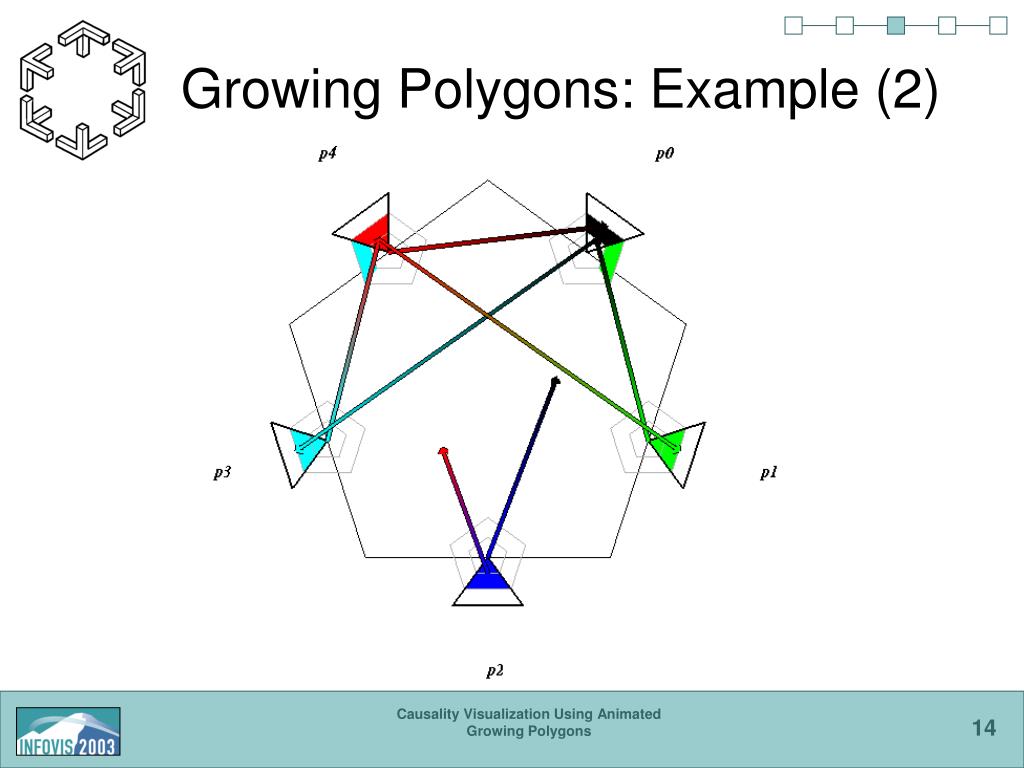 Growing Polygons: Example (2)

p4

p0

p3

p1

p2

INFOVIS 2003

Causality Visualization Using Animated Growing Polygons

14